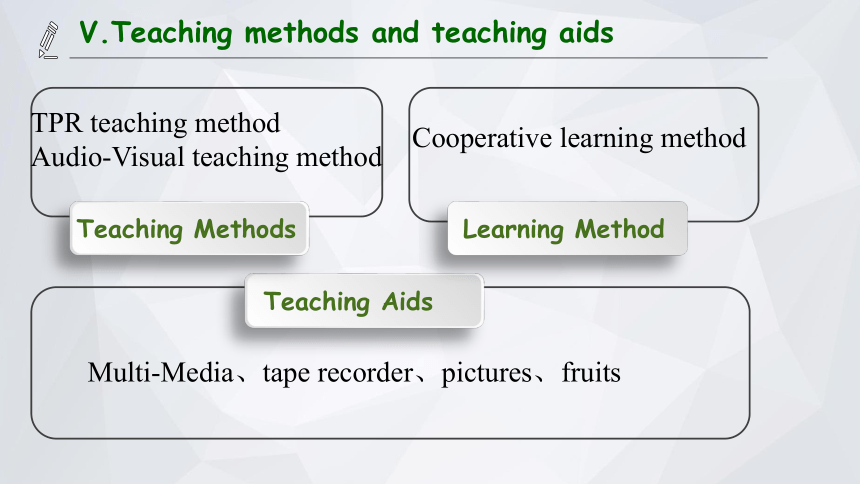 V.Teaching methods and teaching aids

TPR teaching method
Audio-Visual teaching method

Teaching Methods

Cooperative learning method

Learning Method

Teaching Aids

Multi-Media、tape recorder、pictures、fruits